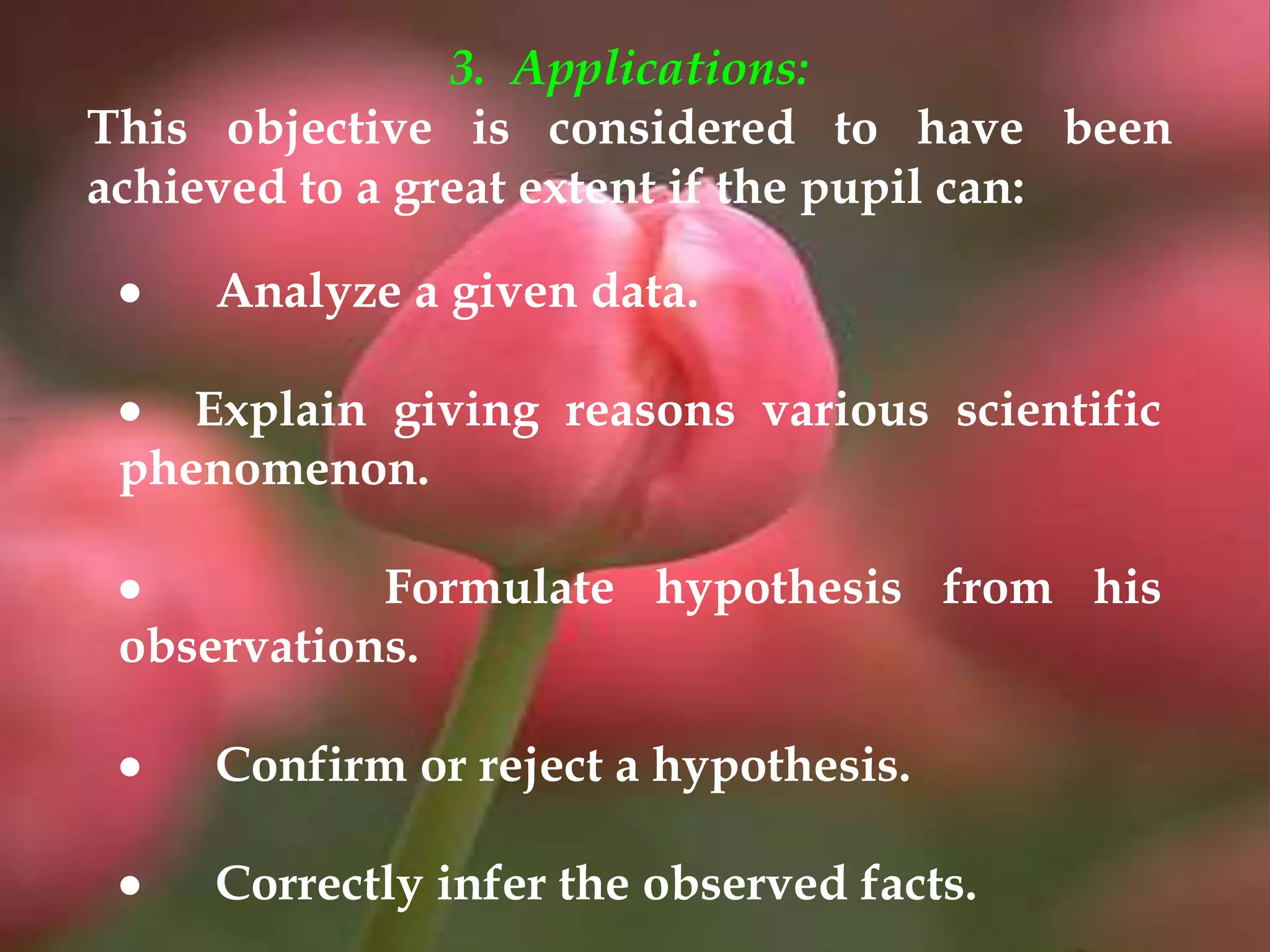 3. Applications:

This objective is considered to have been achieved to a great extent if the pupil can:

• Analyze a given data.

• Explain giving reasons various scientific phenomenon.

• Formulate hypothesis from his observations.

• Confirm or reject a hypothesis.

• Correctly infer the observed facts.